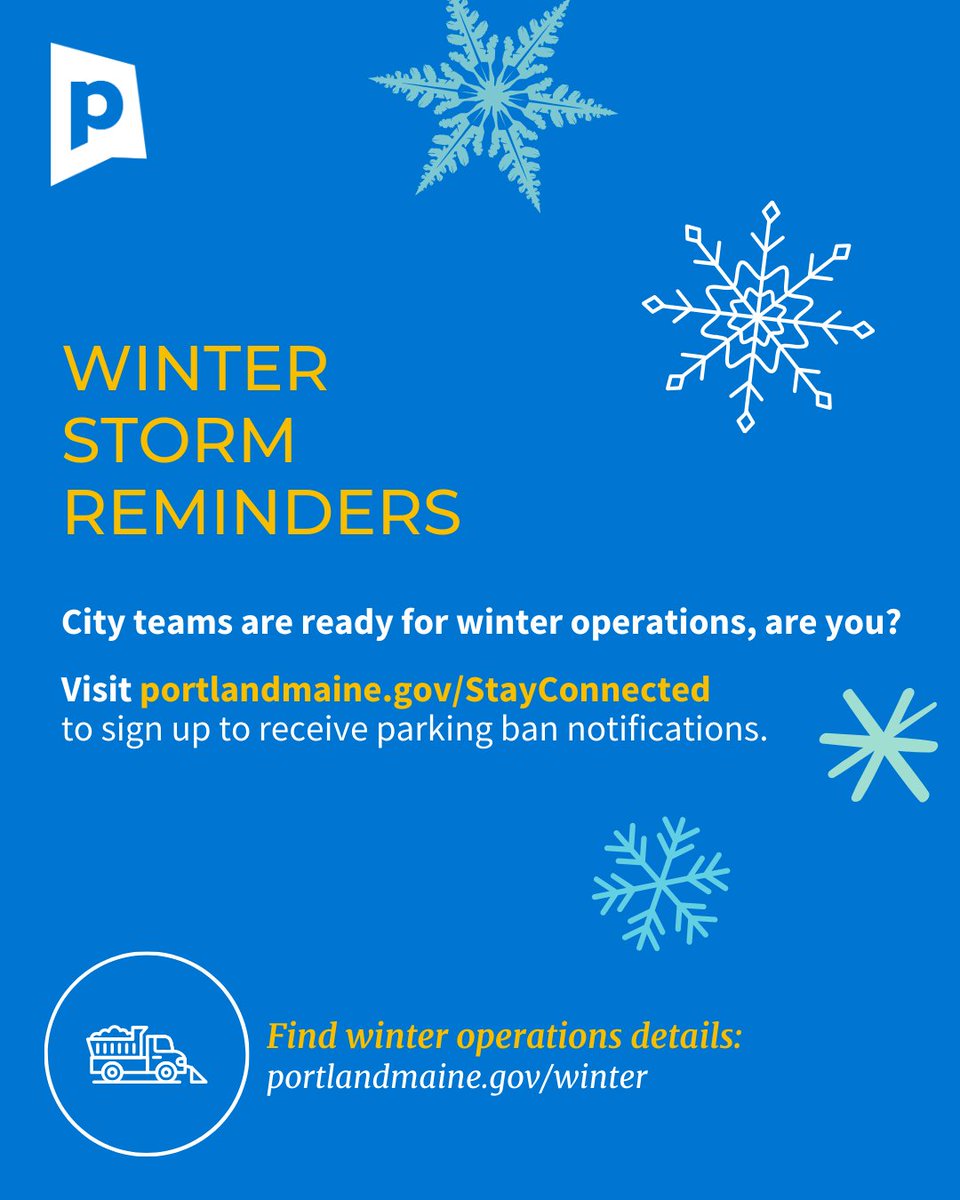 p

WINTER STORM REMINDERS

City teams are ready for winter operations, are you?

Visit portlandmaine.gov/StayConnected to sign up to receive parking ban notifications.

Find winter operations details: portlandmaine.gov/winter